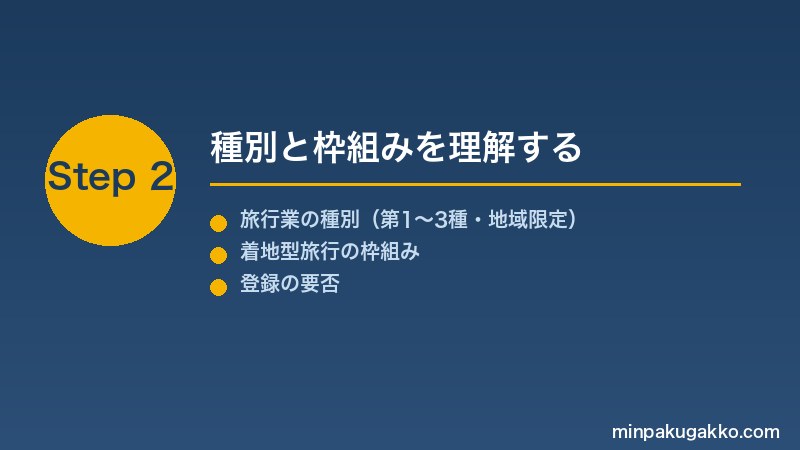 Step 2

種別と枠組みを理解する

旅行業の種別（第1〜3種・地域限定）

着地型旅行の枠組み

登録の要否

minpakugakko.com